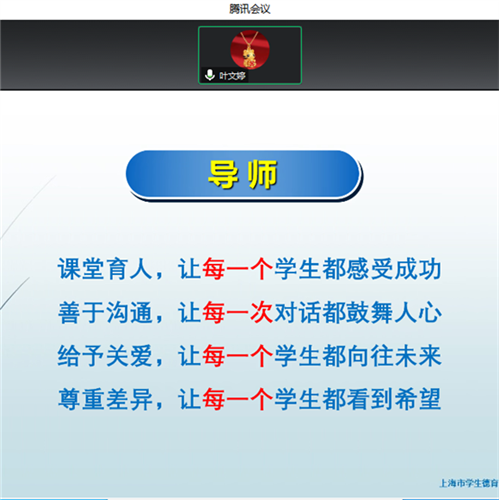 腾讯会议

叶文婷

导师

课堂育人，让每一个学生都感受成功
善于沟通，让每一次对话都鼓舞人心
给予关爱，让每一个学生都向往未来
尊重差异，让每一个学生都看到希望

上海市学生德育